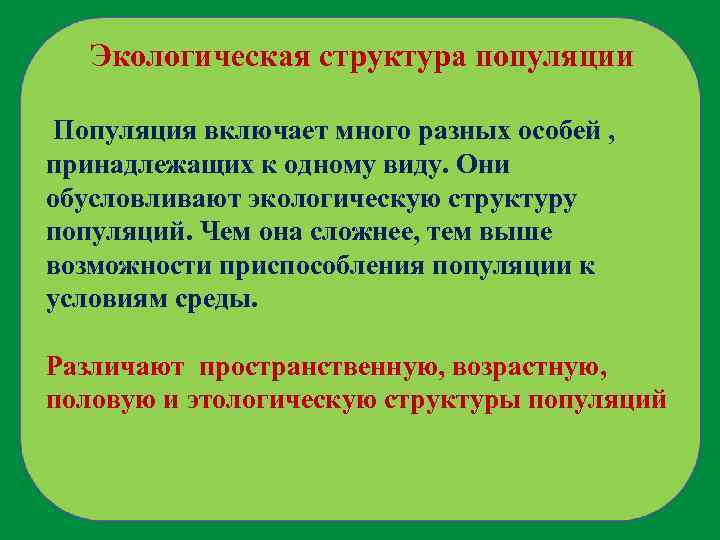 Экологическая структура популяции

Популяция включает много разных особей , принадлежащих к одному виду. Они обусловливают экологическую структуру популяций. Чем она сложнее, тем выше возможности приспособления популяции к условиям среды.

Различают пространственную, возрастную, половую и этологическую структуры популяций